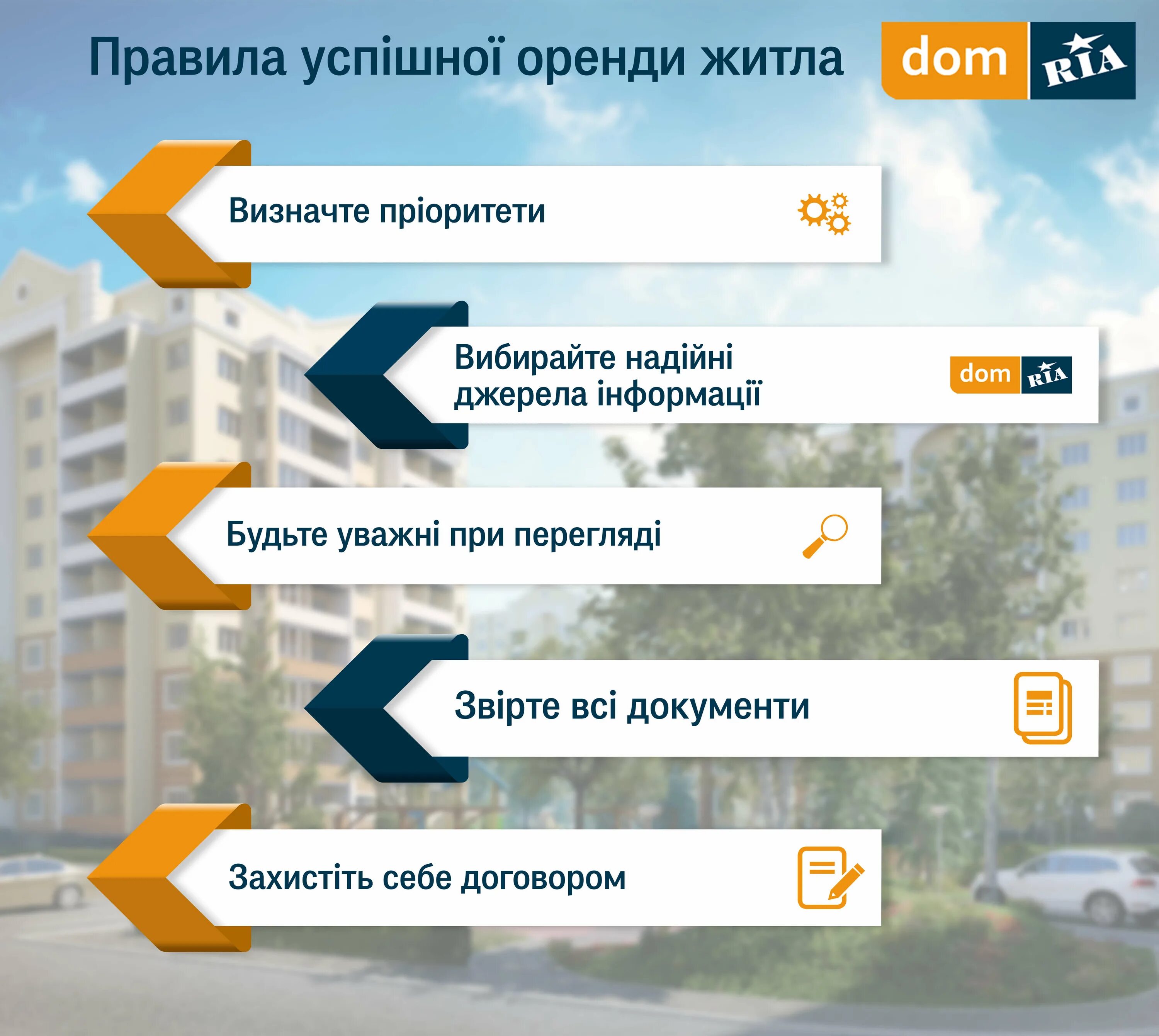 Правила успішної оренди житла

dom RIA

Визначте пріоритети

Вибирайте надійні джерела інформації

dom RIA

Будьте уважні при перегляді

Звірте всі документи

Захистіть себе договором